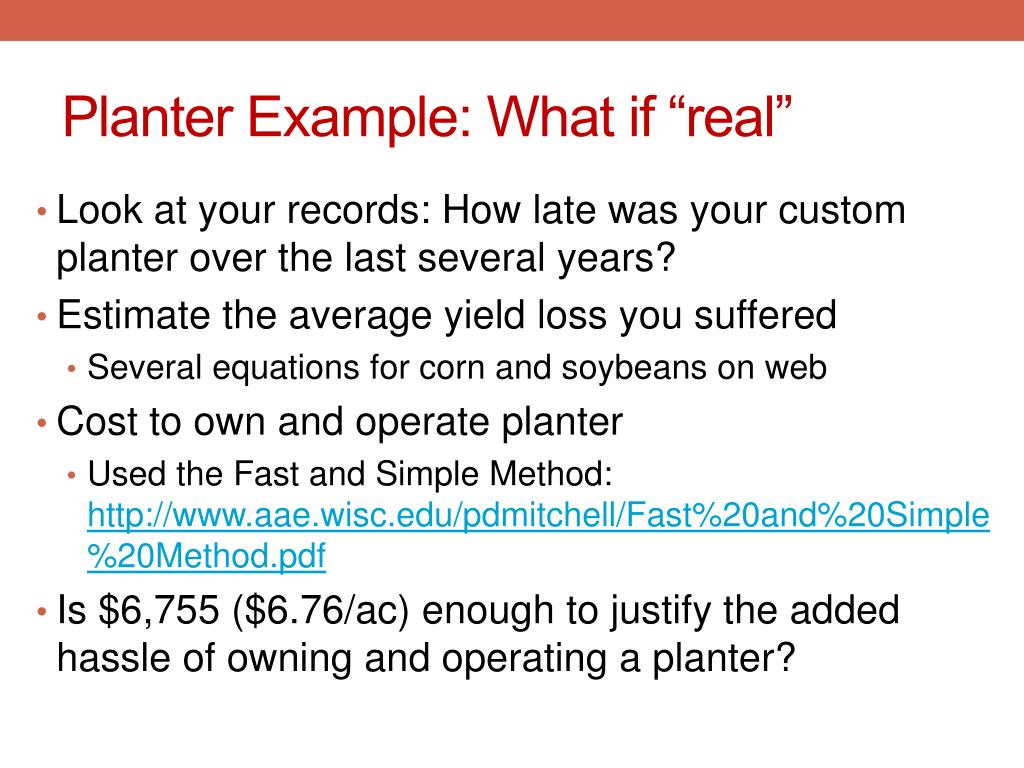 Planter Example: What if “real”

• Look at your records: How late was your custom planter over the last several years?
• Estimate the average yield loss you suffered
  • Several equations for corn and soybeans on web
• Cost to own and operate planter
  • Used the Fast and Simple Method: http://www.aae.wisc.edu/pdmitchell/Fast%20and%20Simple%20Method.pdf
• Is \$6,755 (\$6.76/ac) enough to justify the added hassle of owning and operating a planter?